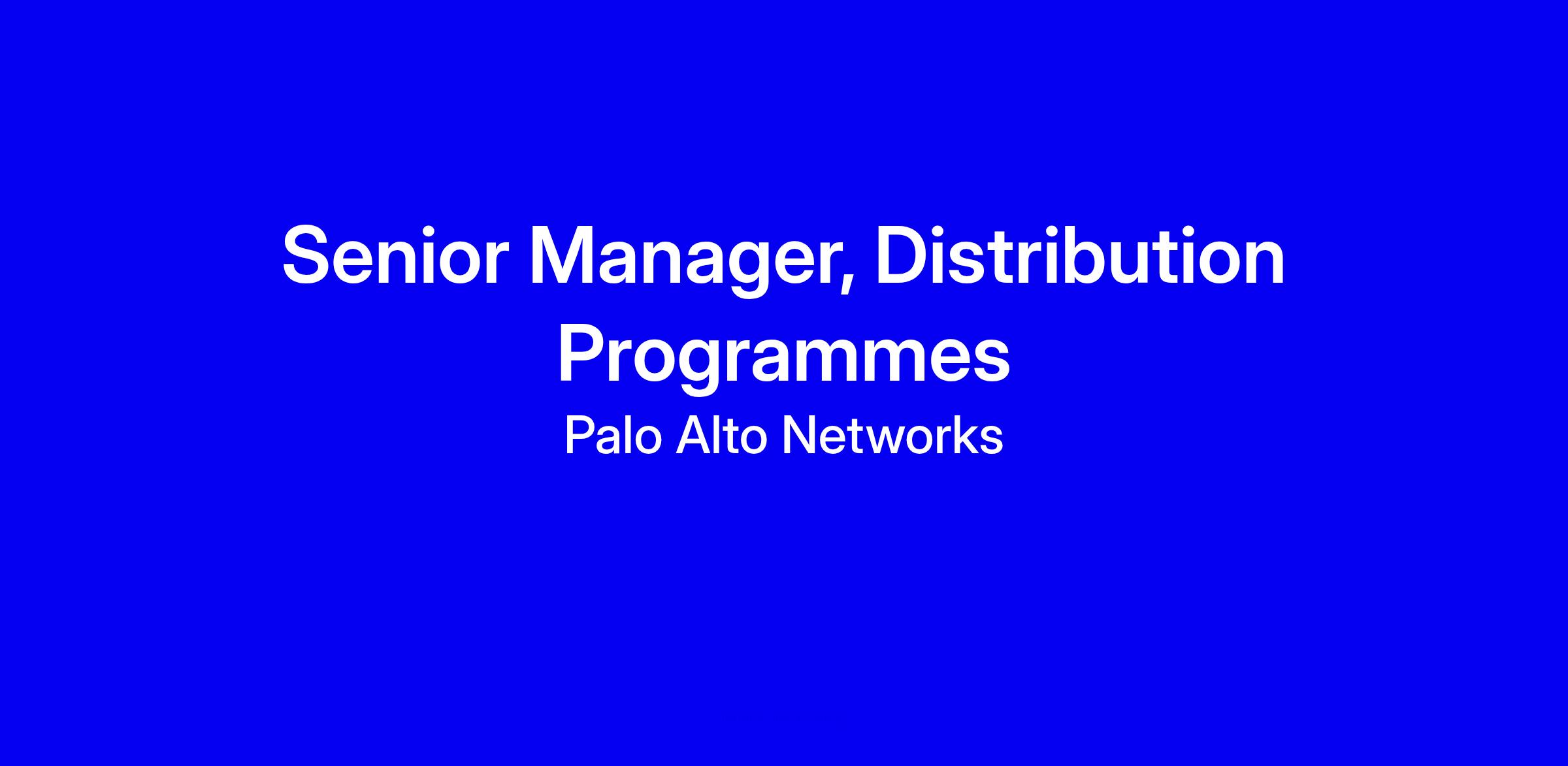 Senior Manager, Distribution Programmes

Palo Alto Networks